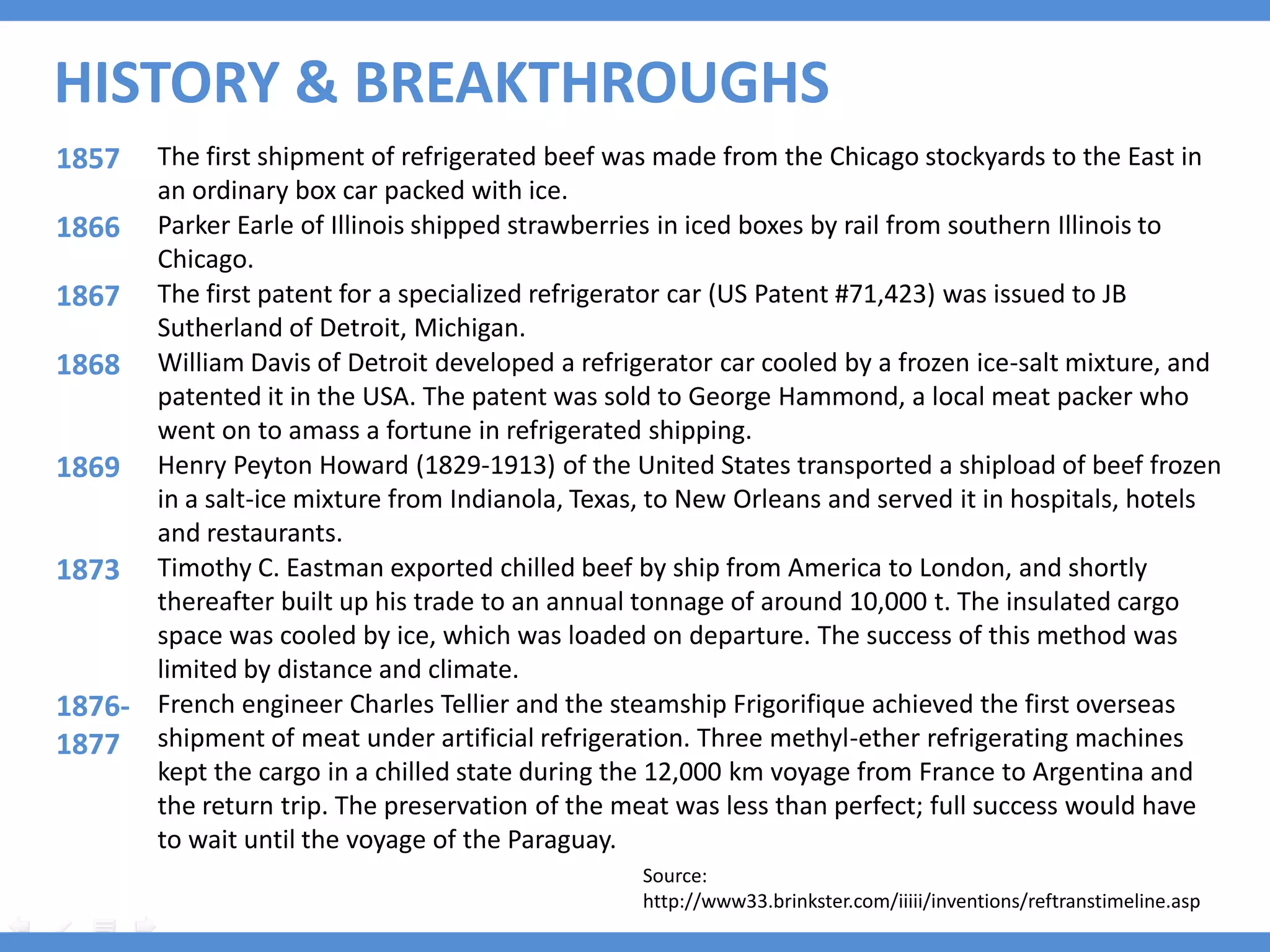 HISTORY & BREAKTHROUGHS

1857 The first shipment of refrigerated beef was made from the Chicago stockyards to the East in an ordinary box car packed with ice.

1866 Parker Earle of Illinois shipped strawberries in iced boxes by rail from southern Illinois to Chicago.

1867 The first patent for a specialized refrigerator car (US Patent #71,423) was issued to JB Sutherland of Detroit, Michigan.

1868 William Davis of Detroit developed a refrigerator car cooled by a frozen ice-salt mixture, and patented it in the USA. The patent was sold to George Hammond, a local meat packer who went on to amass a fortune in refrigerated shipping.

1869 Henry Peyton Howard (1829-1913) of the United States transported a shipload of beef frozen in a salt-ice mixture from Indianola, Texas, to New Orleans and served it in hospitals, hotels and restaurants.

1873 Timothy C. Eastman exported chilled beef by ship from America to London, and shortly thereafter built up his trade to an annual tonnage of around 10,000 t. The insulated cargo space was cooled by ice, which was loaded on departure. The success of this method was limited by distance and climate.

1876-1877 French engineer Charles Tellier and the steamship Frigorifique achieved the first overseas shipment of meat under artificial refrigeration. Three methyl-ether refrigerating machines kept the cargo in a chilled state during the 12,000 km voyage from France to Argentina and the return trip. The preservation of the meat was less than perfect; full success would have to wait until the voyage of the Paraguay.

Source:
http://www33.brinkster.com/iiiii/inventions/reftranstimeline.asp